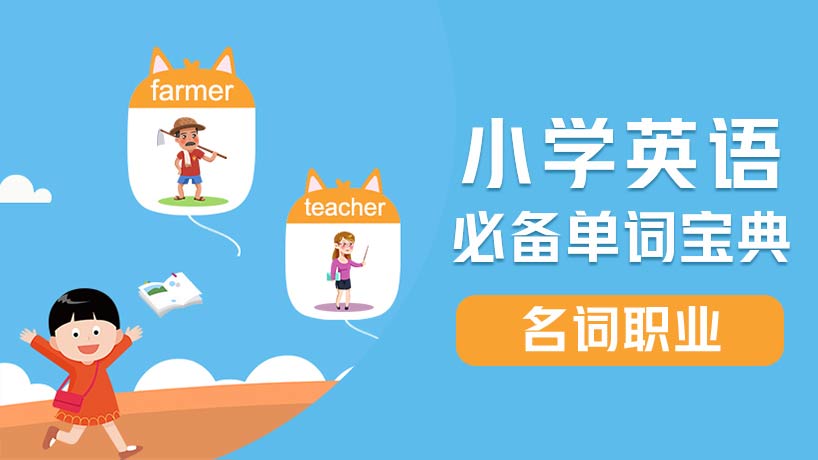 farmer

teacher

小学英语
必备单词宝典

名词职业